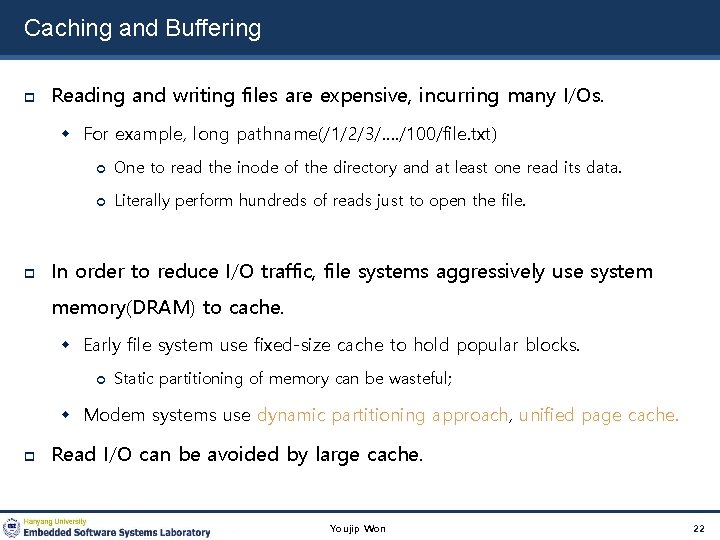 Caching and Buffering

Reading and writing files are expensive, incurring many I/Os.

For example, long pathname(/1/2/3/..../100/file.txt)

One to read the inode of the directory and at least one read its data.

Literally perform hundreds of reads just to open the file.

In order to reduce I/O traffic, file systems aggressively use system memory(DRAM) to cache.

Early file system use fixed-size cache to hold popular blocks.

Static partitioning of memory can be wasteful;

Modem systems use dynamic partitioning approach, unified page cache.

Read I/O can be avoided by large cache.

Hanyang University
Embedded Software Systems Laboratory

Youjip Won

22